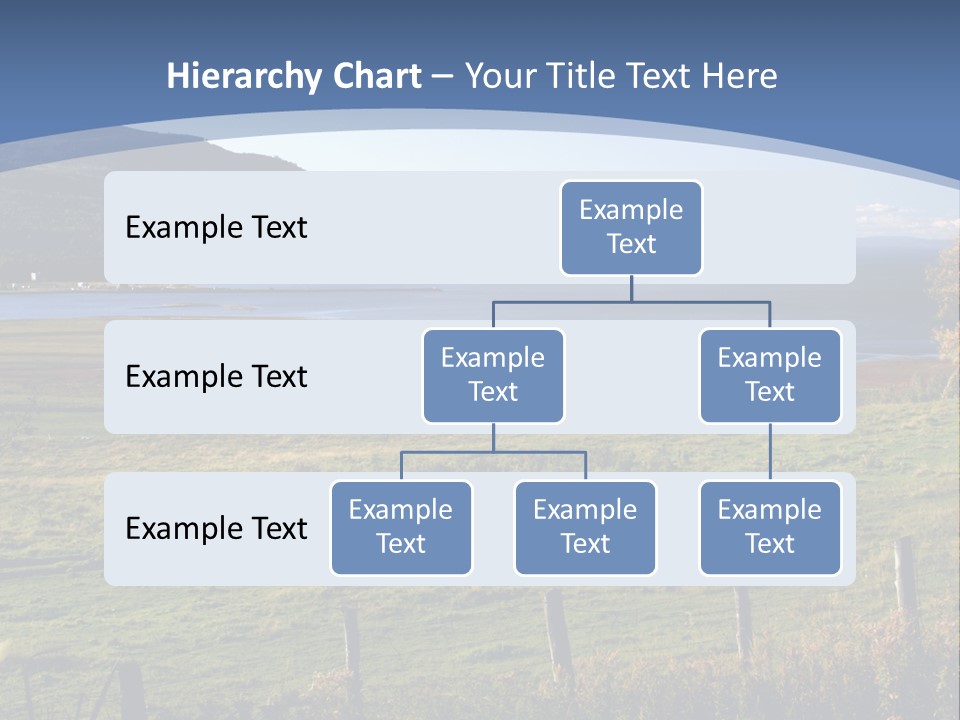 Hierarchy Chart – Your Title Text Here

Example Text

Example Text

Example Text

Example Text

Example Text

Example Text

Example Text

Example Text

Example Text